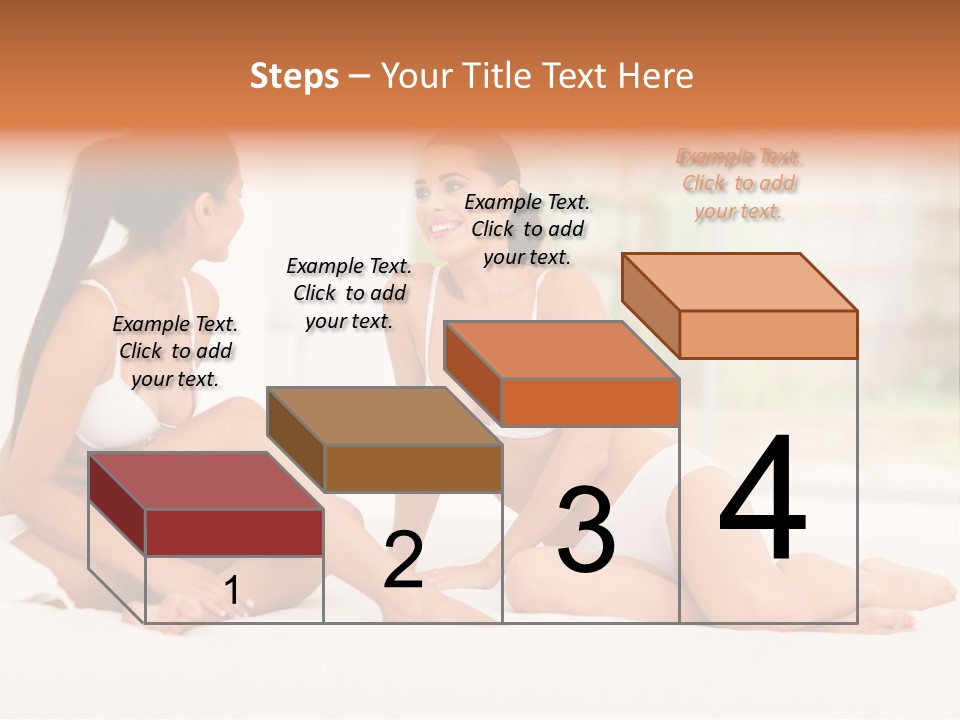 Steps – Your Title Text Here

Example Text. Click to add your text.

Example Text. Click to add your text.

Example Text. Click to add your text.

Example Text. Click to add your text.

1

2

3

4